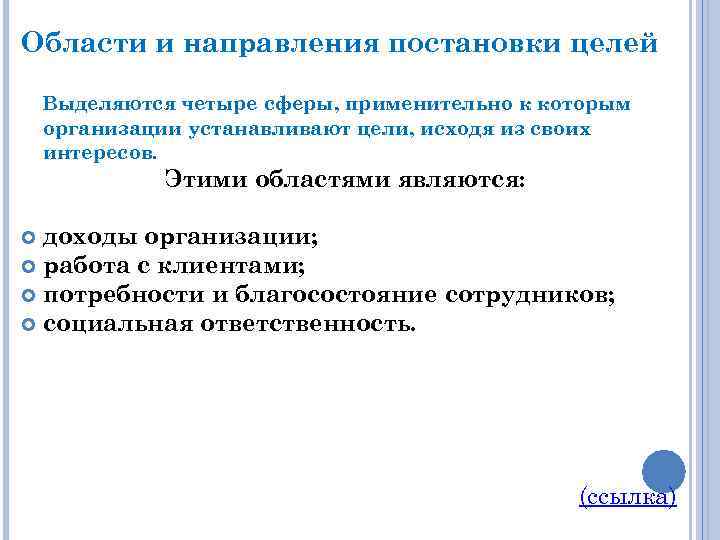 Области и направления постановки целей

Выделяются четыре сферы, применительно к которым организации устанавливают цели, исходя из своих интересов.

Этими областями являются:

доходы организации;
работа с клиентами;
потребности и благосостояние сотрудников;
социальная ответственность.

(ссылка)